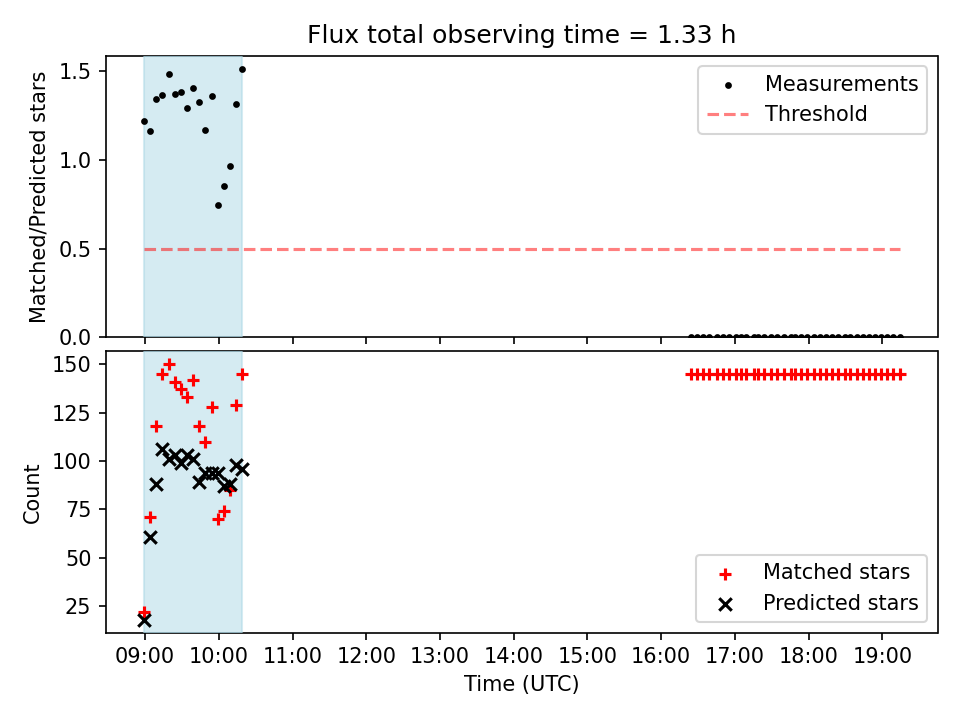 Flux total observing time = 1.33 h

Matched/Predicted stars

1.5
1.0
0.5
0.0

Measurements
Threshold

Count

150
125
100
75
50
25

Matched stars
Predicted stars

09:00 10:00 11:00 12:00 13:00 14:00 15:00 16:00 17:00 18:00 19:00

Time (UTC)